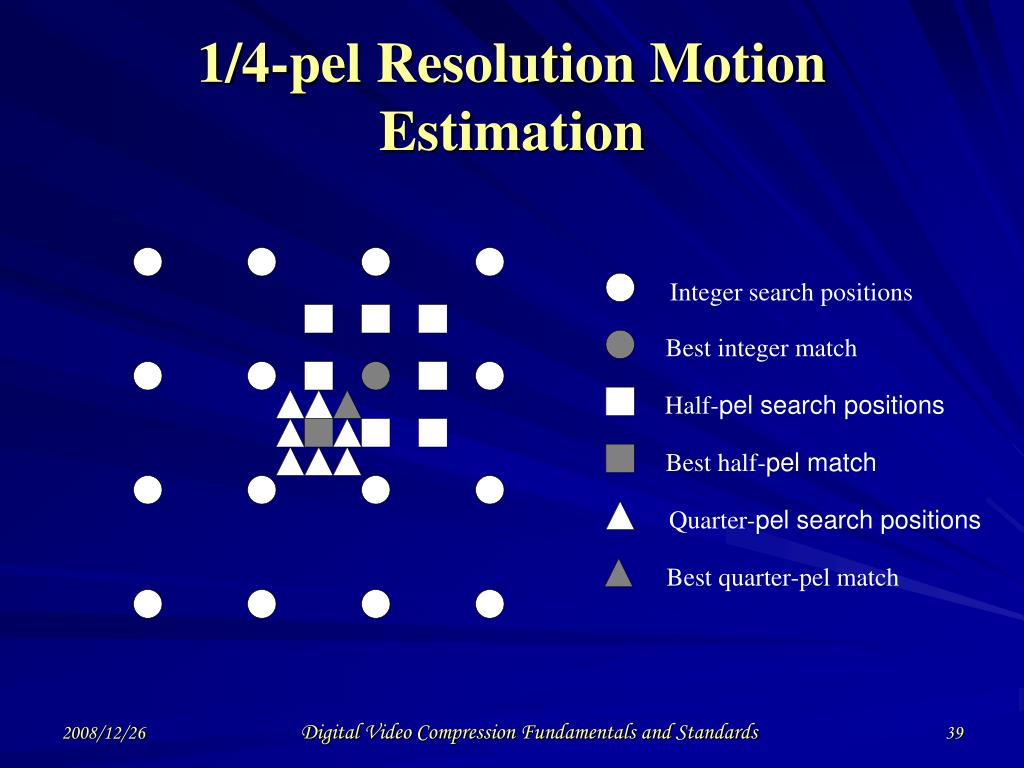 1/4-pel Resolution Motion Estimation

Integer search positions

Best integer match

Half-pel search positions

Best half-pel match

Quarter-pel search positions

Best quarter-pel match

2008/12/26

Digital Video Compression Fundamentals and Standards

39